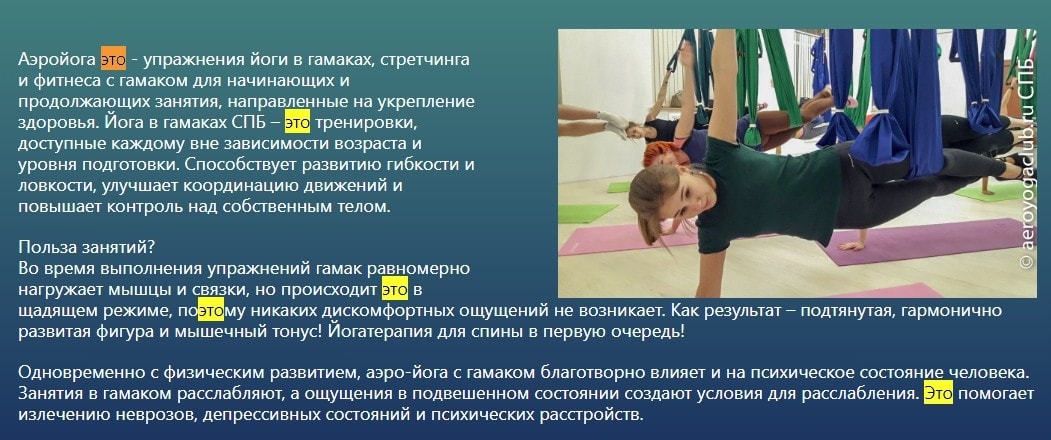 Аэройога это - упражнения йоги в гамаках, стретчинга и фитнеса с гамаком для начинающих и продолжающих занятия, направленные на укрепление здоровья. Йога в гамаках СПБ – это тренировки, доступные каждому вне зависимости возраста и уровня подготовки. Способствует развитию гибкости и ловкости, улучшает координацию движений и повышает контроль над собственным телом.

Польза занятий?
Во время выполнения упражнений гамак равномерно нагружает мышцы и связки, но происходит это в щадящем режиме, поэтому никаких дискомфортных ощущений не возникает. Как результат – подтянутая, гармонично развитая фигура и мышечный тонус! Йогатерапия для спины в первую очередь!

Одновременно с физическим развитием, аэро-йога с гамаком благотворно влияет и на психическое состояние человека. Занятия в гамаком расслабляют, а ощущения в подвешенном состоянии создают условия для расслабления. Это помогает излечению неврозов, депрессивных состояний и психических расстройств.

© aeroyogaclub.ru СПБ